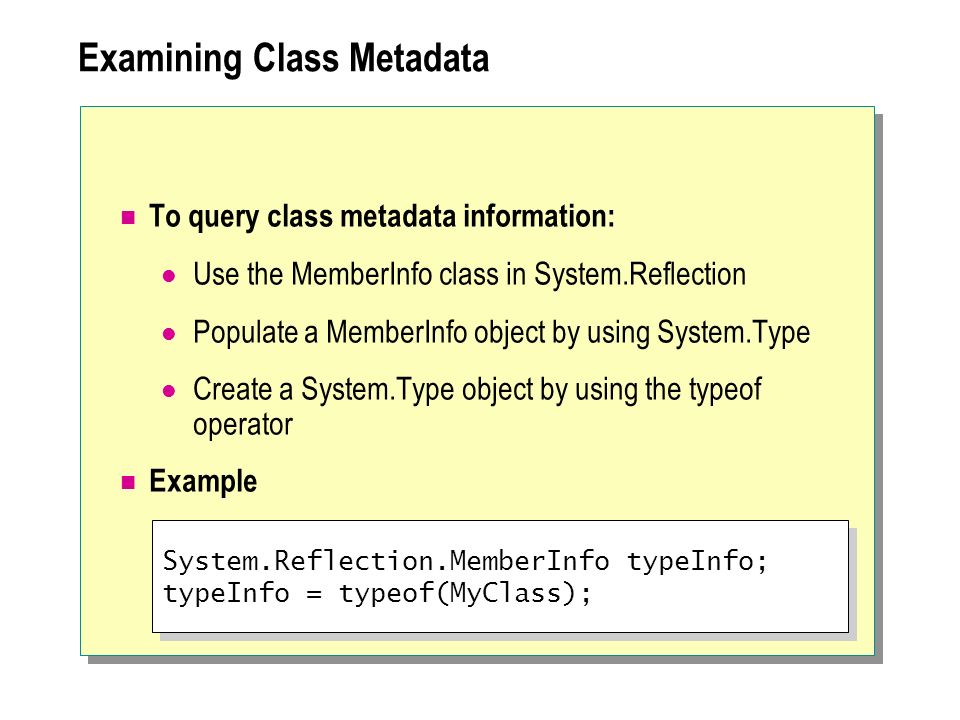 Examining Class Metadata

To query class metadata information:

Use the MemberInfo class in System.Reflection

Populate a MemberInfo object by using System.Type

Create a System.Type object by using the typeof operator

Example

System.Reflection.MemberInfo typeInfo;
typeInfo = typeof(MyClass);